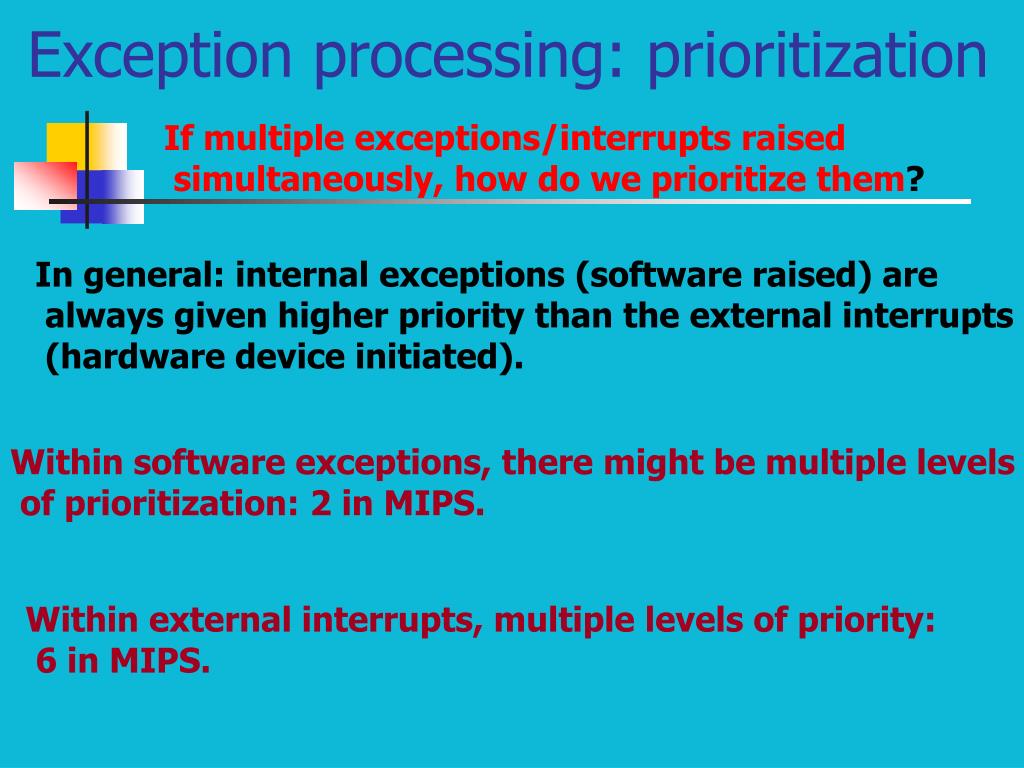 Exception processing: prioritization

If multiple exceptions/interrupts raised simultaneously, how do we prioritize them?

In general: internal exceptions (software raised) are always given higher priority than the external interrupts (hardware device initiated).

Within software exceptions, there might be multiple levels of prioritization: 2 in MIPS.

Within external interrupts, multiple levels of priority: 6 in MIPS.